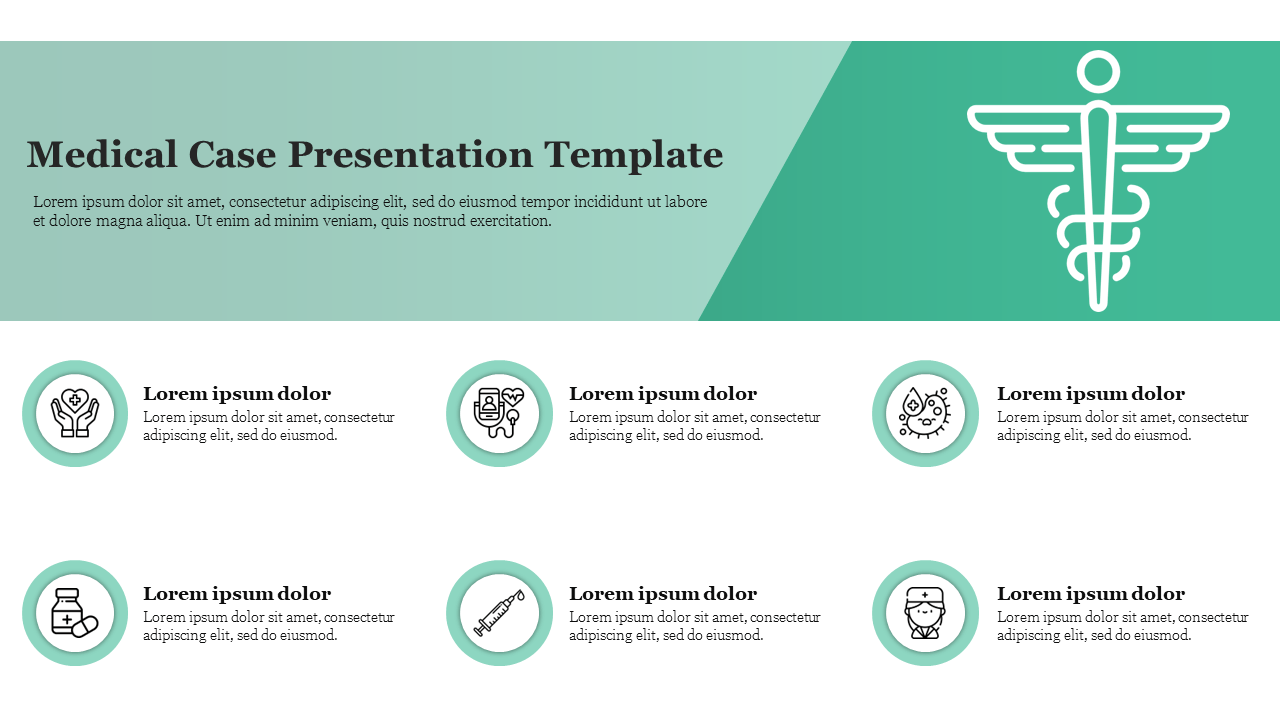 Medical Case Presentation Template

Lorem ipsum dolor sit amet, consectetur adipiscing elit, sed do eiusmod tempor incididunt ut labore et dolore magna aliqua. Ut enim ad minim veniam, quis nostrud exercitation.

Lorem ipsum dolor
Lorem ipsum dolor sit amet, consectetur adipiscing elit, sed do eiusmod.

Lorem ipsum dolor
Lorem ipsum dolor sit amet, consectetur adipiscing elit, sed do eiusmod.

Lorem ipsum dolor
Lorem ipsum dolor sit amet, consectetur adipiscing elit, sed do eiusmod.

Lorem ipsum dolor
Lorem ipsum dolor sit amet, consectetur adipiscing elit, sed do eiusmod.

Lorem ipsum dolor
Lorem ipsum dolor sit amet, consectetur adipiscing elit, sed do eiusmod.

Lorem ipsum dolor
Lorem ipsum dolor sit amet, consectetur adipiscing elit, sed do eiusmod.